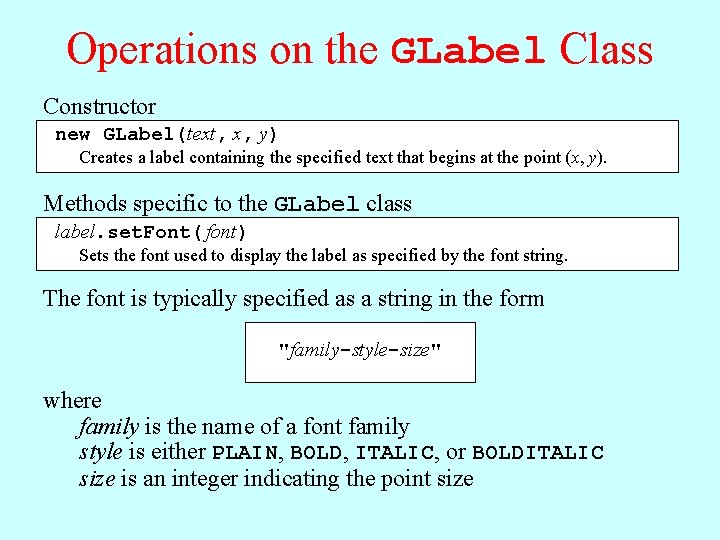 Operations on the GLabel Class

Constructor

new GLabel(text, x, y)
Creates a label containing the specified text that begins at the point (x, y).

Methods specific to the GLabel class

label.setFont(font)
Sets the font used to display the label as specified by the font string.

The font is typically specified as a string in the form

"family-style-size"

where
family is the name of a font family
style is either PLAIN, BOLD, ITALIC, or BOLDITALIC
size is an integer indicating the point size